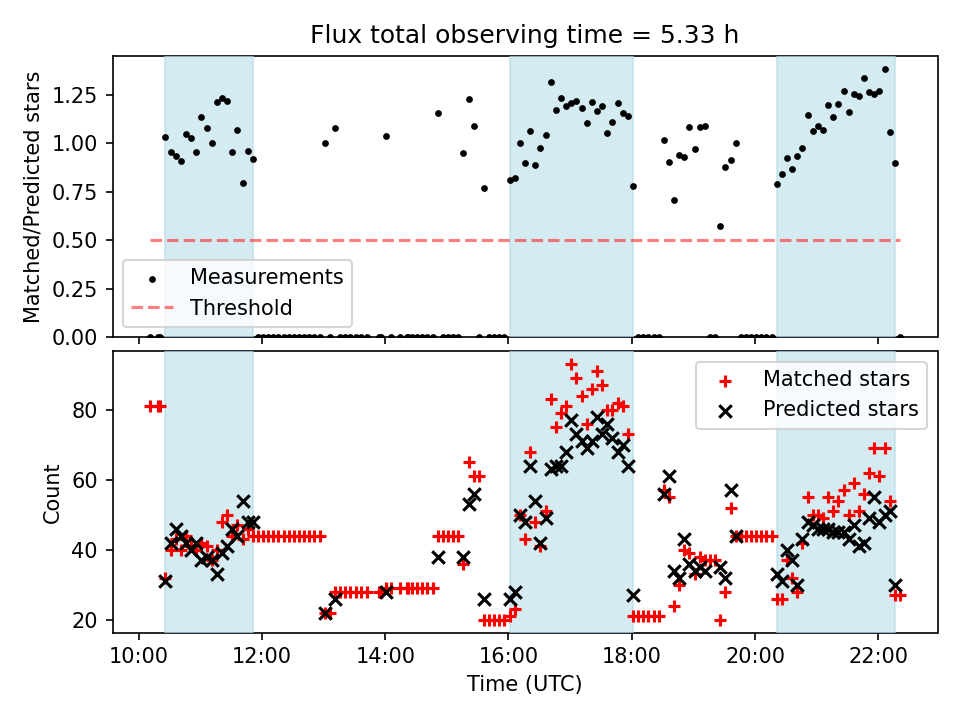 Flux total observing time = 5.33 h

Matched/Predicted stars

1.25
1.00
0.75
0.50
0.25
0.00

Measurements
Threshold

Count

80
60
40
20

Matched stars
Predicted stars

10:00
12:00
14:00
16:00
18:00
20:00
22:00

Time (UTC)